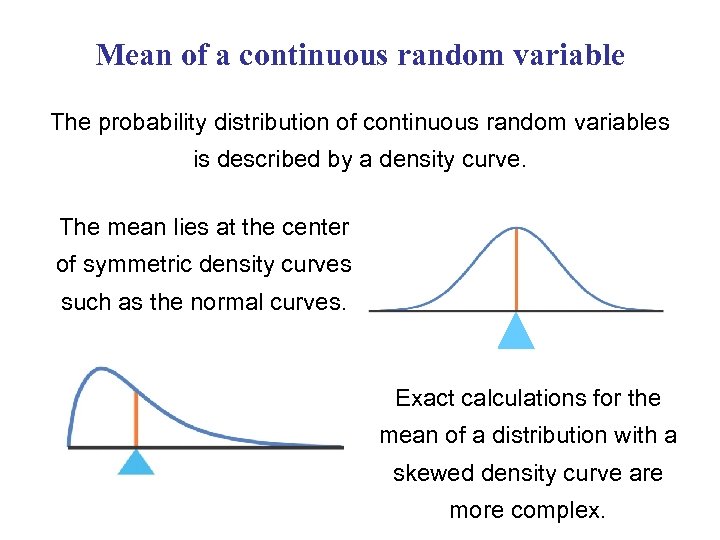 Mean of a continuous random variable

The probability distribution of continuous random variables is described by a density curve.

The mean lies at the center of symmetric density curves such as the normal curves.

Exact calculations for the mean of a distribution with a skewed density curve are more complex.